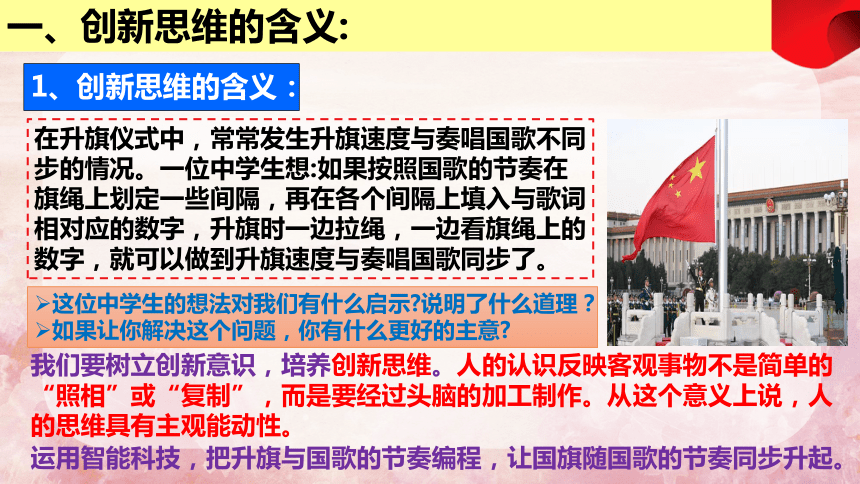 一、创新思维的含义:

1、创新思维的含义：

在升旗仪式中，常常发生升旗速度与奏唱国歌不同步的情况。一位中学生想:如果按照国歌的节奏在旗绳上划定一些间隔，再在各个间隔上填入与歌词相对应的数字，升旗时一边拉绳，一边看旗绳上的数字，就可以做到升旗速度与奏唱国歌同步了。

➢这位中学生的想法对我们有什么启示?说明了什么道理？
➢如果让你解决这个问题，你有什么更好的主意?

我们要树立创新意识，培养创新思维。人的认识反映客观事物不是简单的“照相”或“复制”，而是要经过头脑的加工制作。从这个意义上说，人的思维具有主观能动性。

运用智能科技，把升旗与国歌的节奏编程，让国旗随国歌的节奏同步升起。